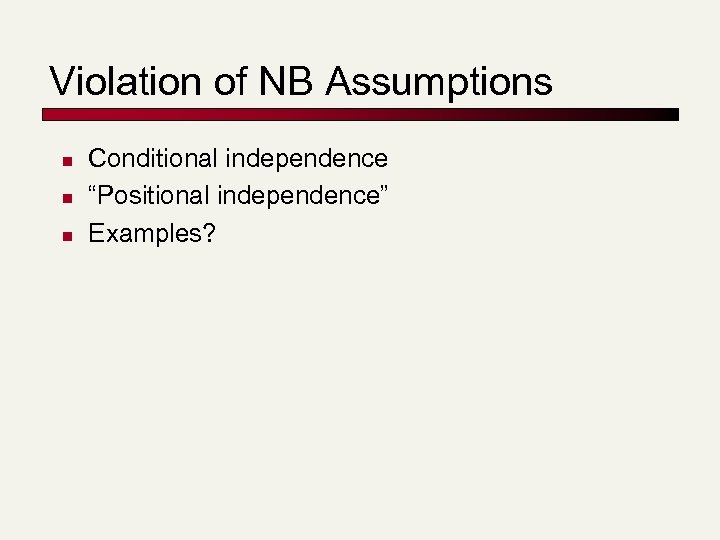 Violation of NB Assumptions

- Conditional independence
- “Positional independence”
- Examples?